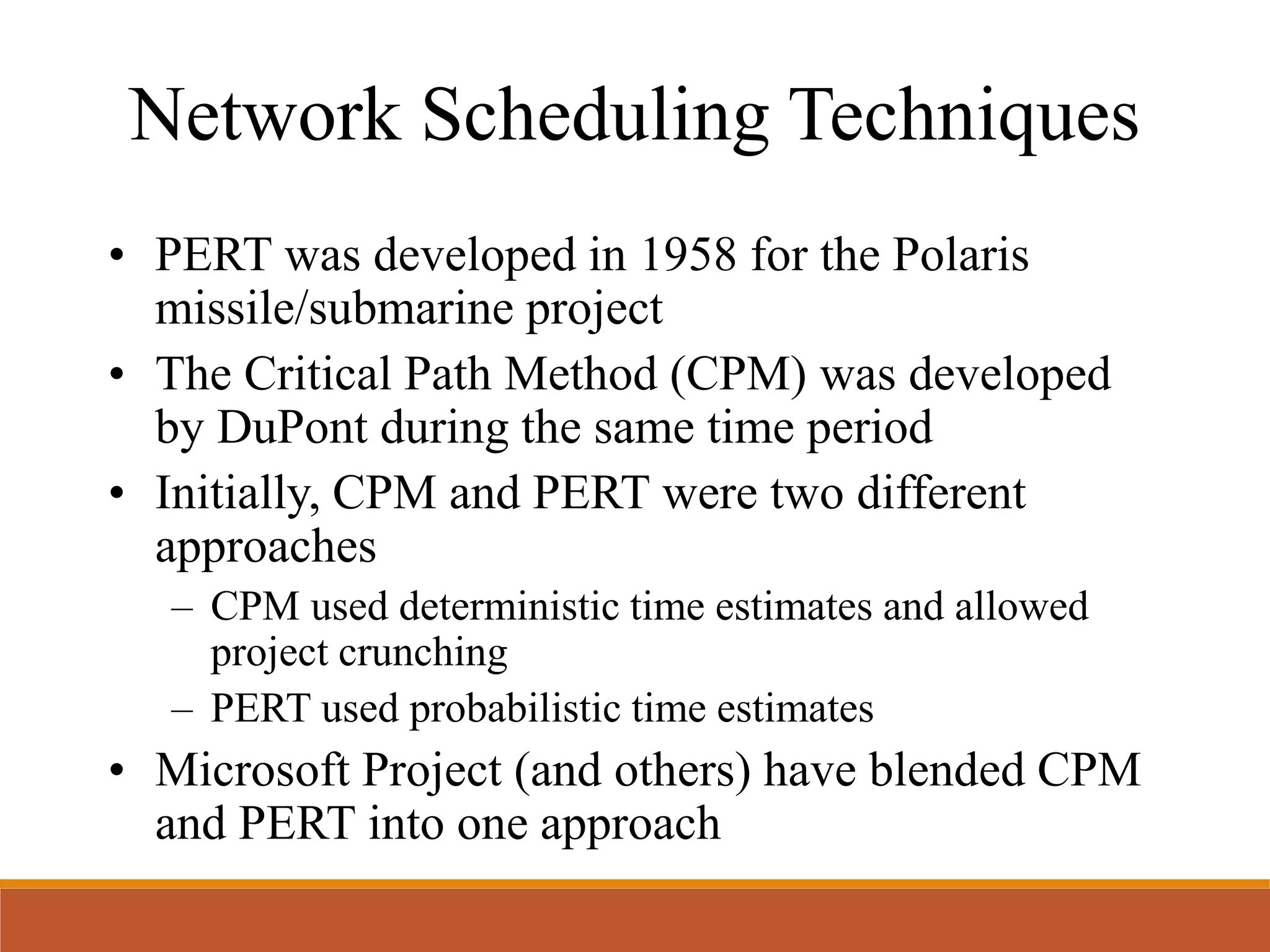 Network Scheduling Techniques

• PERT was developed in 1958 for the Polaris missile/submarine project
• The Critical Path Method (CPM) was developed by DuPont during the same time period
• Initially, CPM and PERT were two different approaches
– CPM used deterministic time estimates and allowed project crunching
– PERT used probabilistic time estimates
• Microsoft Project (and others) have blended CPM and PERT into one approach